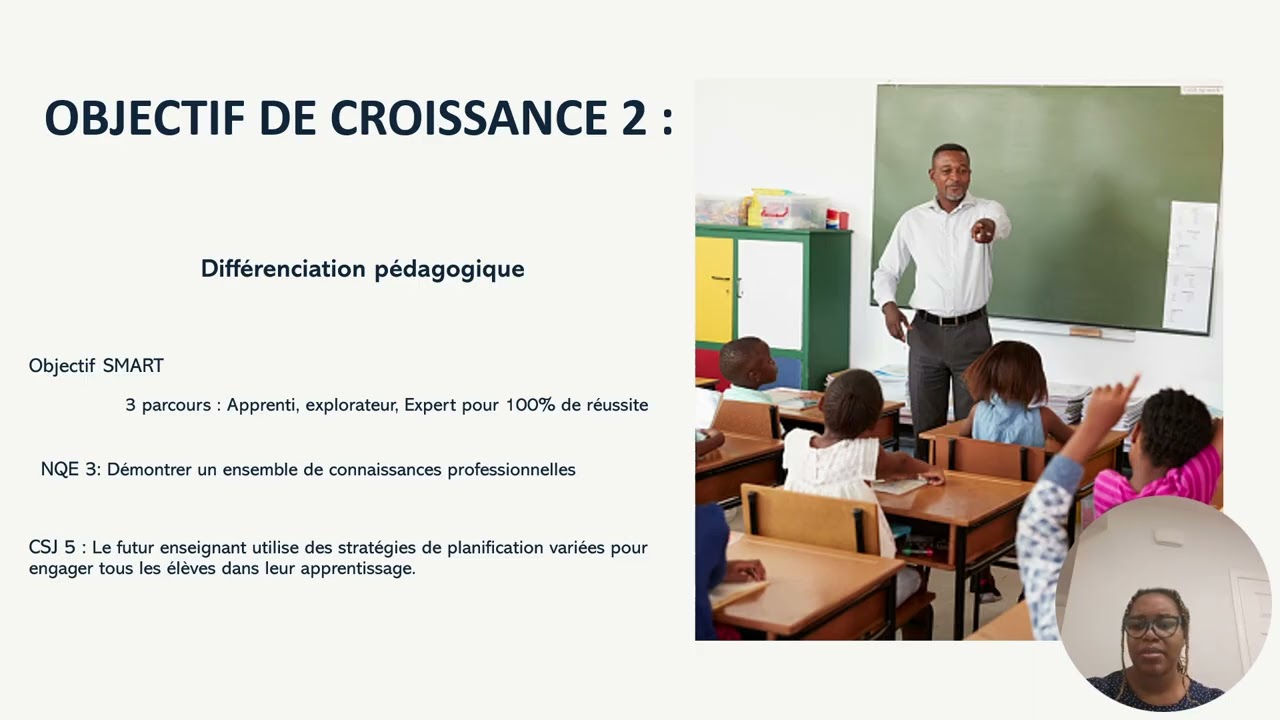 OBJECTIF DE CROISSANCE 2 :

Différenciation pédagogique

Objectif SMART

3 parcours : Apprenti, explorateur, Expert pour 100% de réussite

NQE 3: Démontrer un ensemble de connaissances professionnelles

CSJ 5 : Le futur enseignant utilise des stratégies de planification variées pour engager tous les élèves dans leur apprentissage.